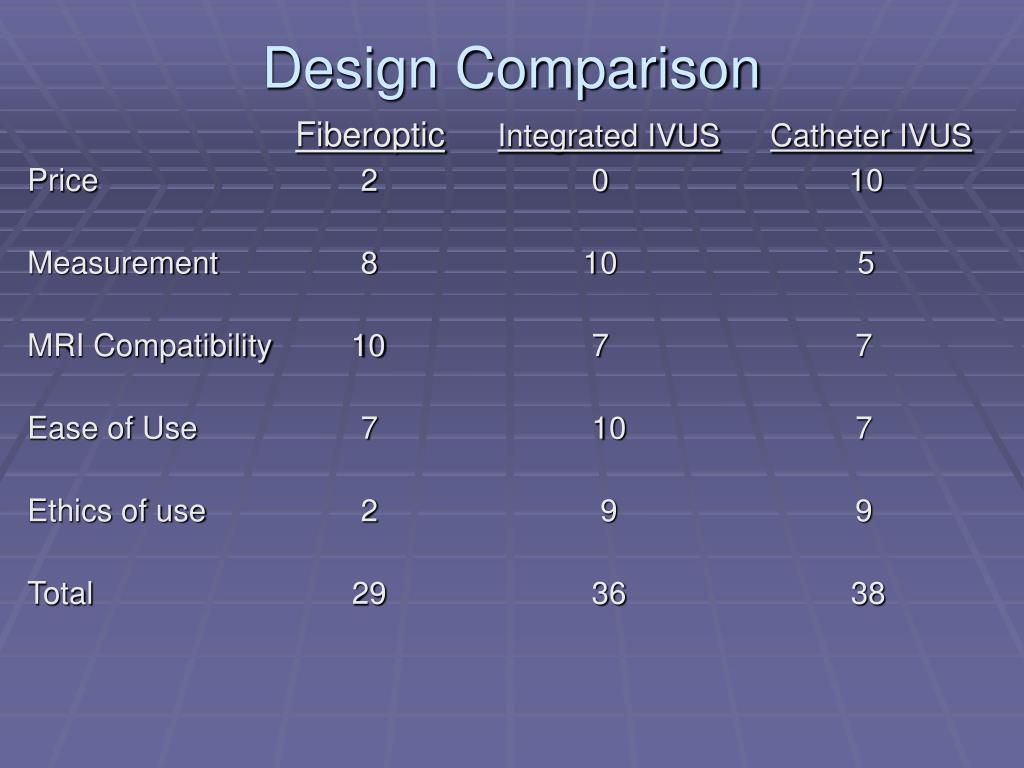 Design Comparison

| | Fiberoptic | Integrated IVUS | Catheter IVUS |
|---|---|---|---|
| Price | 2 | 0 | 10 |
| Measurement | 8 | 10 | 5 |
| MRI Compatibility | 10 | 7 | 7 |
| Ease of Use | 7 | 10 | 7 |
| Ethics of use | 2 | 9 | 9 |
| Total | 29 | 36 | 38 |